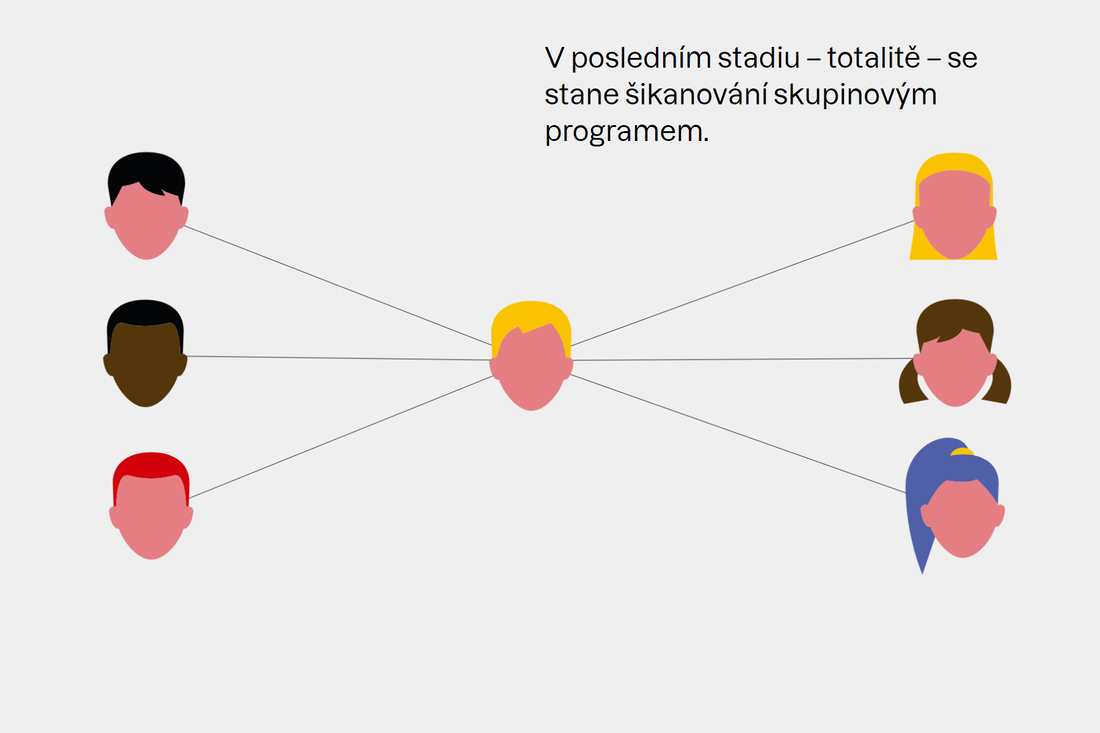 V posledním stadiu – totalitě – se stane šikanování skupinovým programem.